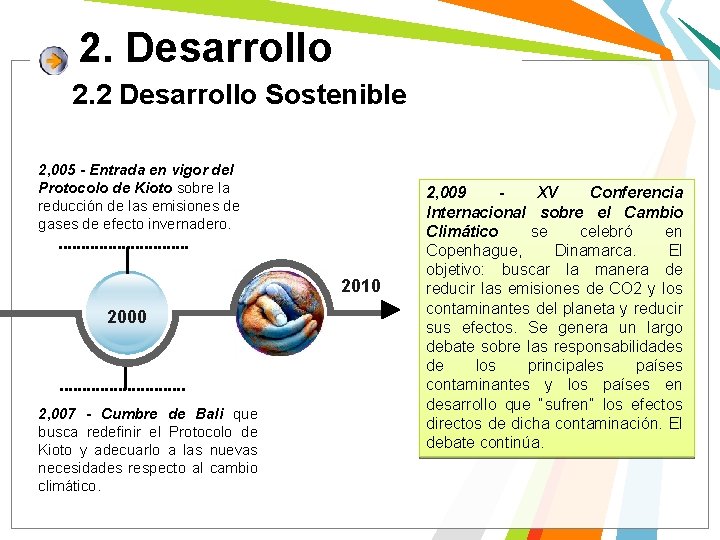 2. Desarrollo

2.2 Desarrollo Sostenible

2,005 - Entrada en vigor del Protocolo de Kioto sobre la reducción de las emisiones de gases de efecto invernadero.

2000

2010

2,007 - Cumbre de Bali que busca redefinir el Protocolo de Kioto y adecuarlo a las nuevas necesidades respecto al cambio climático.

2,009 - XV Conferencia Internacional sobre el Cambio Climático se celebró en Copenhague, Dinamarca. El objetivo: buscar la manera de reducir las emisiones de CO2 y los contaminantes del planeta y reducir sus efectos. Se genera un largo debate sobre las responsabilidades de los principales países contaminantes y los países en desarrollo que "sufren" los efectos directos de dicha contaminación. El debate continúa.